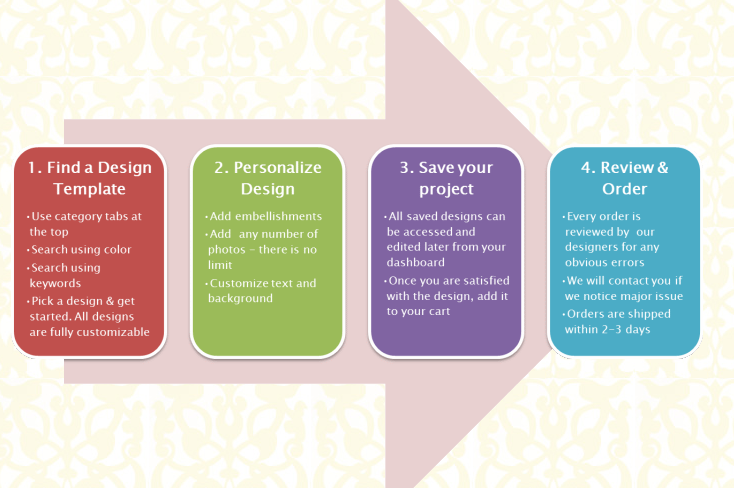 1. Find a Design Template

• Use category tabs at the top
• Search using color
• Search using keywords
• Pick a design & get started. All designs are fully customizable

2. Personalize Design

• Add embellishments
• Add any number of photos – there is no limit
• Customize text and background

3. Save your project

• All saved designs can be accessed and edited later from your dashboard
• Once you are satisfied with the design, add it to your cart

4. Review & Order

• Every order is reviewed by our designers for any obvious errors
• We will contact you if we notice major issue
• Orders are shipped within 2-3 days